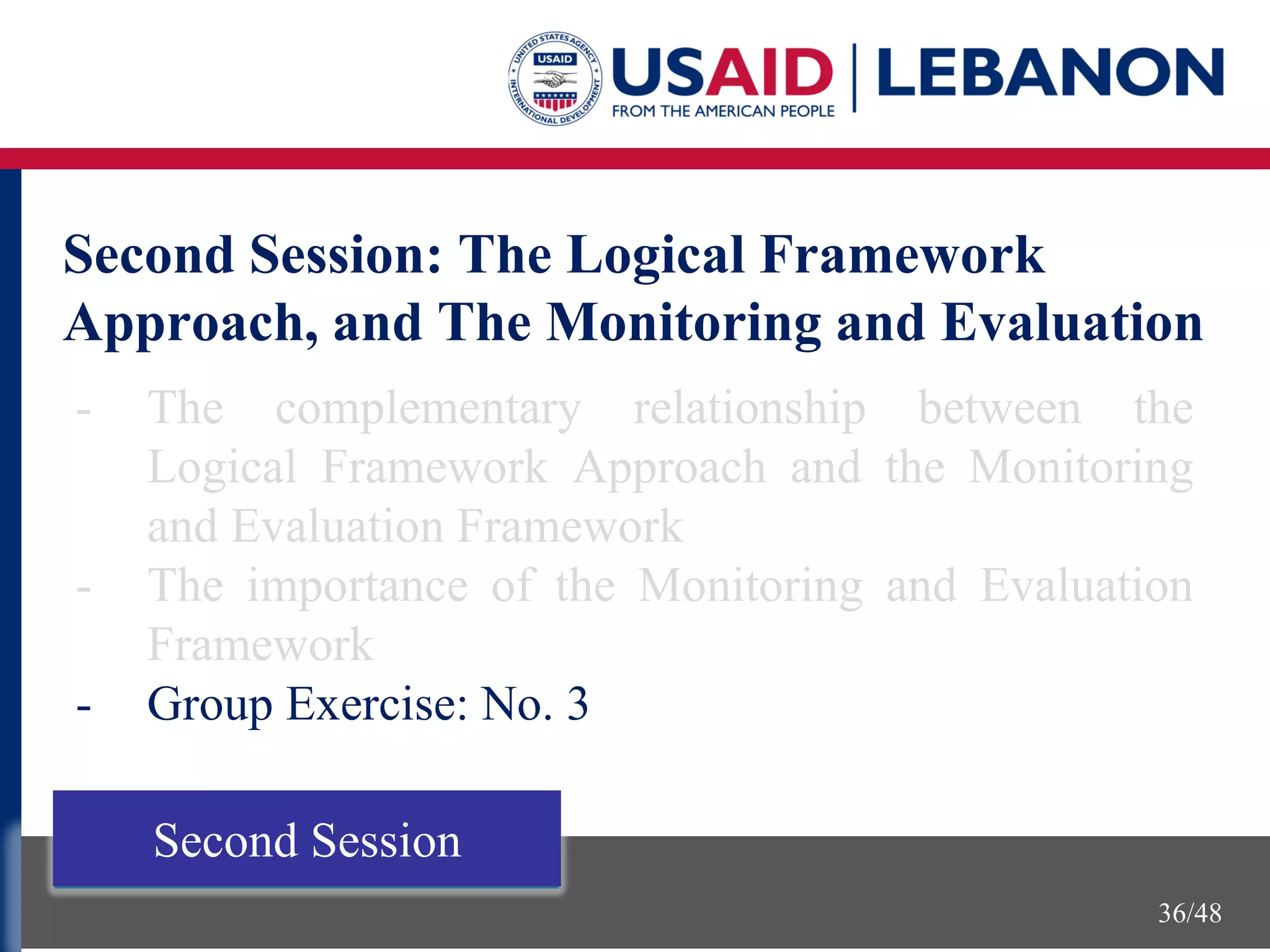 UNITED STATES AGENCY INTERNATIONAL DEVELOPMENT USAID

USAID | LEBANON
FROM THE AMERICAN PEOPLE

Second Session: The Logical Framework Approach, and The Monitoring and Evaluation

- The complementary relationship between the Logical Framework Approach and the Monitoring and Evaluation Framework
- The importance of the Monitoring and Evaluation Framework
- Group Exercise: No. 3

Second Session

36/48